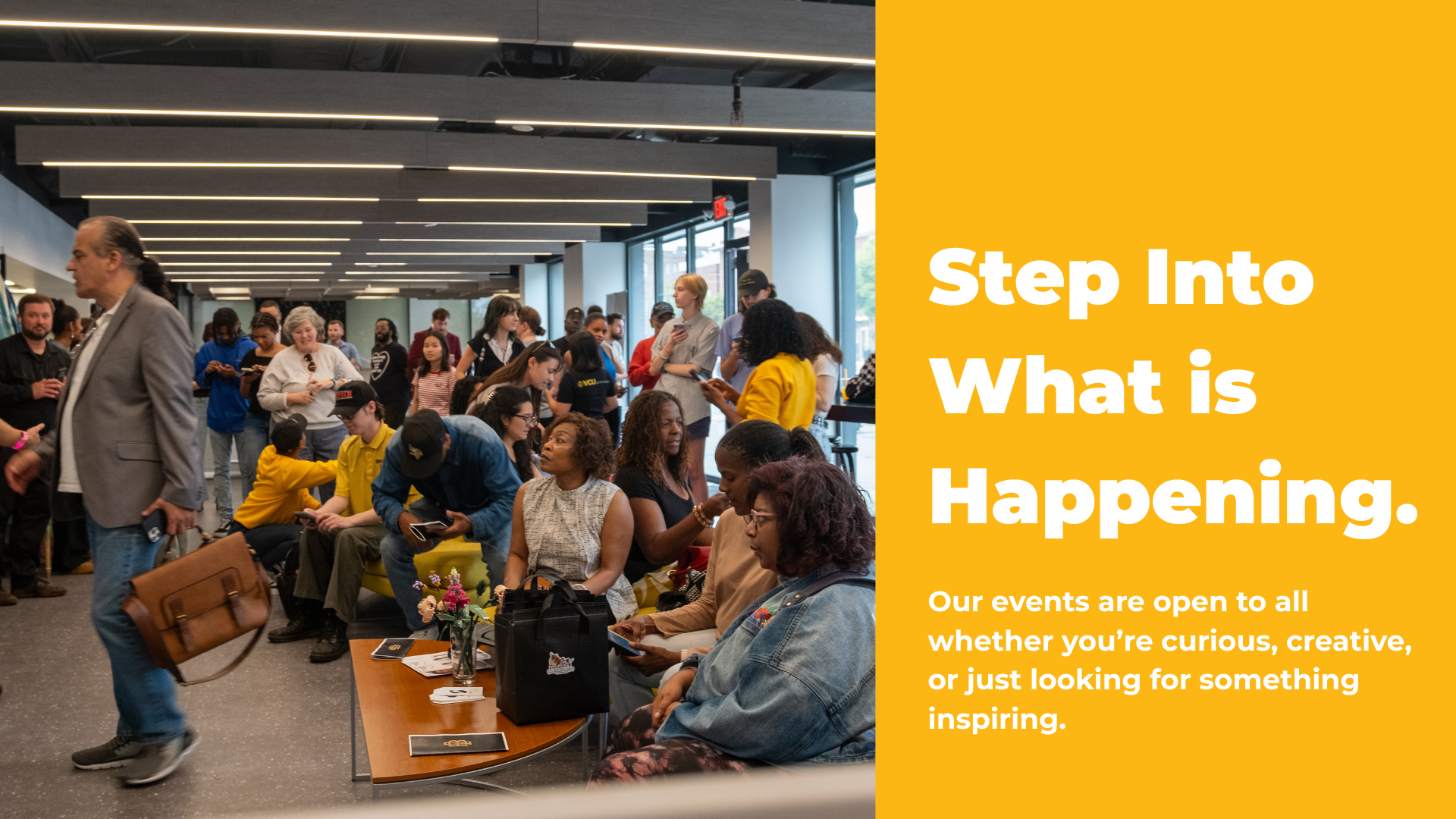 Step Into What is Happening.

Our events are open to all whether you're curious, creative, or just looking for something inspiring.